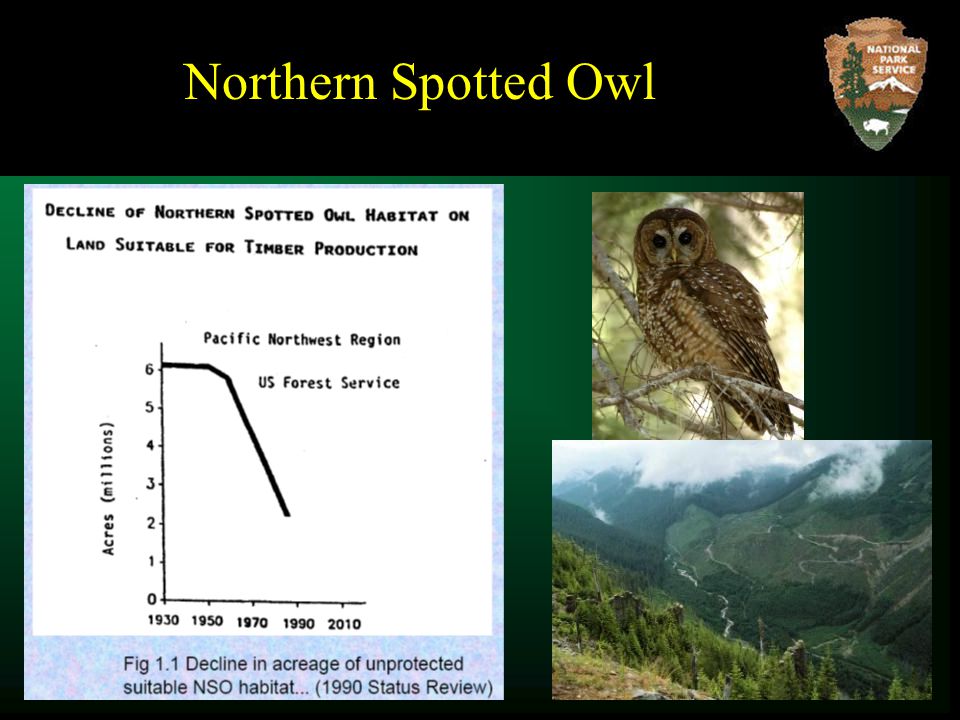 Northern Spotted Owl

NATIONAL PARK SERVICE

DECLINE OF NORTHERN SPOTTED OWL HABITAT ON LAND SUITABLE FOR TIMBER PRODUCTION

Pacific Northwest Region

US Forest Service

Acres (millions)

6
5
4
3
2
1
0

1930 1950 1970 1990 2010

Fig 1.1 Decline in acreage of unprotected suitable NSO habitat... (1990 Status Review)